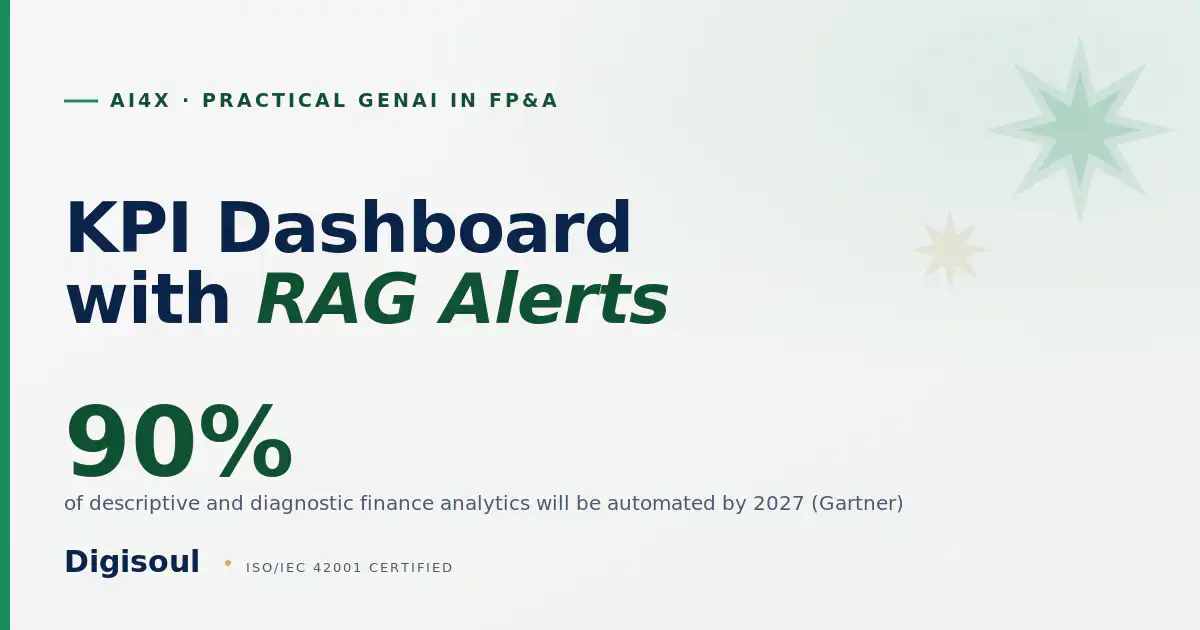 AI4X · PRACTICAL GENAI IN FP&A

KPI Dashboard with RAG Alerts

90%

of descriptive and diagnostic finance analytics will be automated by 2027 (Gartner)

Digisoul • ISO/IEC 42001 CERTIFIED